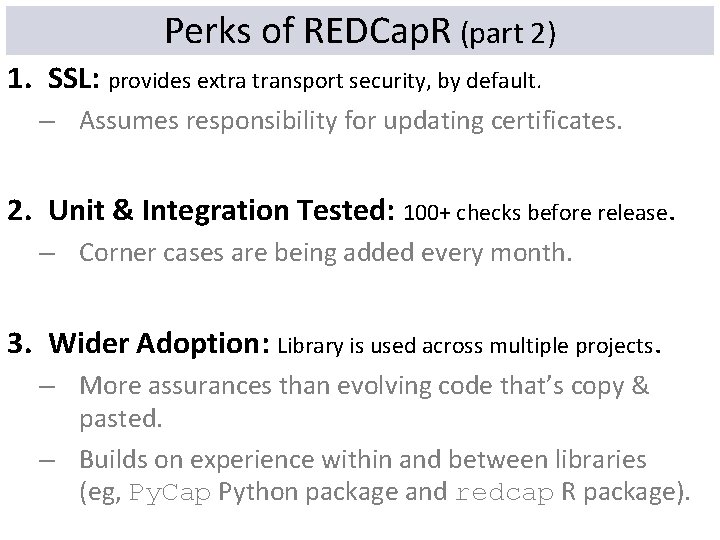 Perks of REDCapR (part 2)

1. SSL: provides extra transport security, by default.
– Assumes responsibility for updating certificates.

2. Unit & Integration Tested: 100+ checks before release.
– Corner cases are being added every month.

3. Wider Adoption: Library is used across multiple projects.
– More assurances than evolving code that's copy & pasted.
– Builds on experience within and between libraries (eg, PyCap Python package and redcap R package).